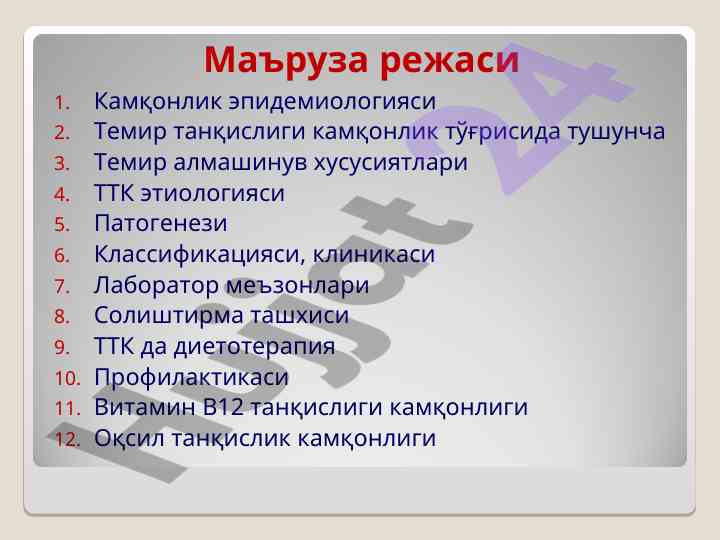 Маъруза режаси

1. Камқонлик эпидемиологияси
2. Темир танқислиги камқонлик тўғрисида тушунча
3. Темир алмашинув хусусиятлари
4. ТТК этиологияси
5. Патогенези
6. Классификацияси, клиникаси
7. Лаборатор меъзонлари
8. Солиштирма ташхиси
9. ТТК да диетотерапия
10. Профилактикаси
11. Витамин В12 танқислиги камқонлиги
12. Оқсил танқислик камқонлиги

Hujjat 24